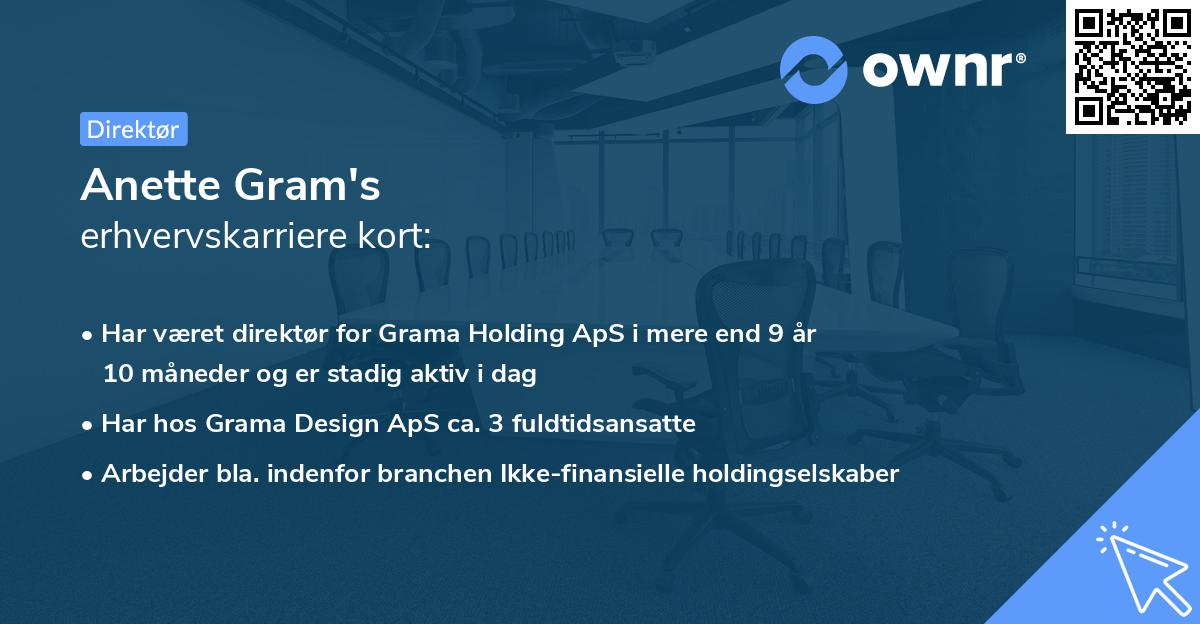 ownr®

Direktør

Anette Gram's
erhvervskarriere kort:

• Har været direktør for Grama Holding ApS i mere end 9 år 10 måneder og er stadig aktiv i dag

• Har hos Grama Design ApS ca. 3 fuldtidsansatte

• Arbejder bla. indenfor branchen Ikke-finansielle holdingselskaber